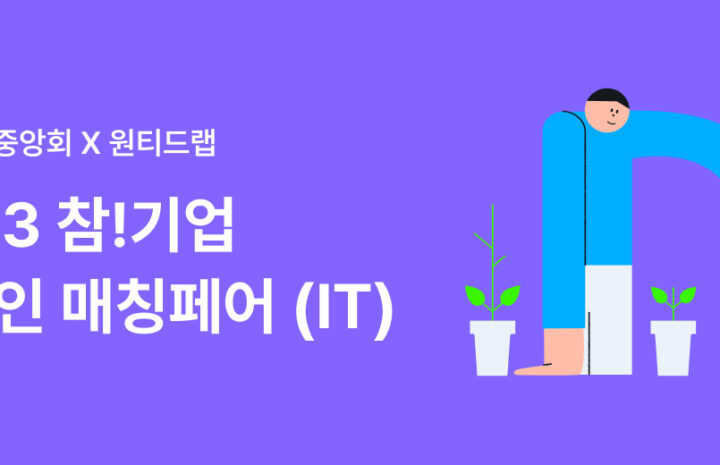 중앙회 X 원티드랩

3 참!기업
인 매칭페어 (IT)